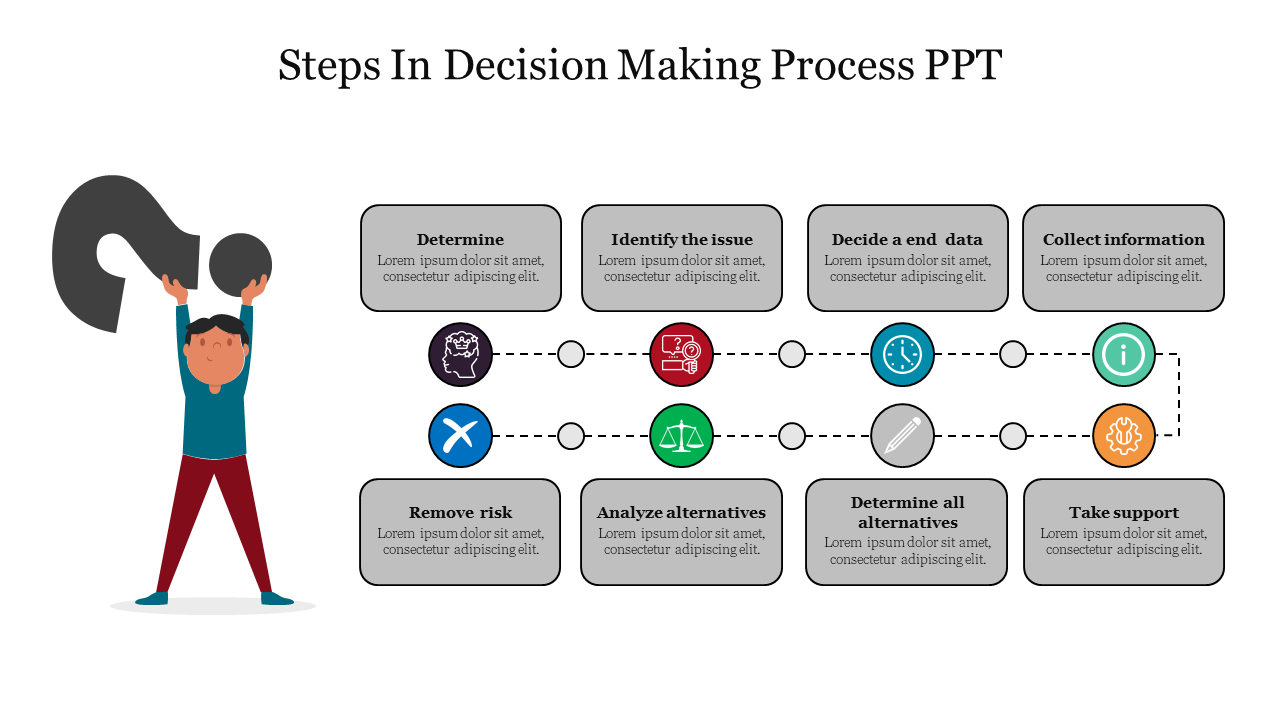 Steps In Decision Making Process PPT

Determine
Lorem ipsum dolor sit amet, consectetur adipiscing elit.

Identify the issue
Lorem ipsum dolor sit amet, consectetur adipiscing elit.

Decide a end data
Lorem ipsum dolor sit amet, consectetur adipiscing elit.

Collect information
Lorem ipsum dolor sit amet, consectetur adipiscing elit.

Remove risk
Lorem ipsum dolor sit amet, consectetur adipiscing elit.

Analyze alternatives
Lorem ipsum dolor sit amet, consectetur adipiscing elit.

Determine all alternatives
Lorem ipsum dolor sit amet, consectetur adipiscing elit.

Take support
Lorem ipsum dolor sit amet, consectetur adipiscing elit.